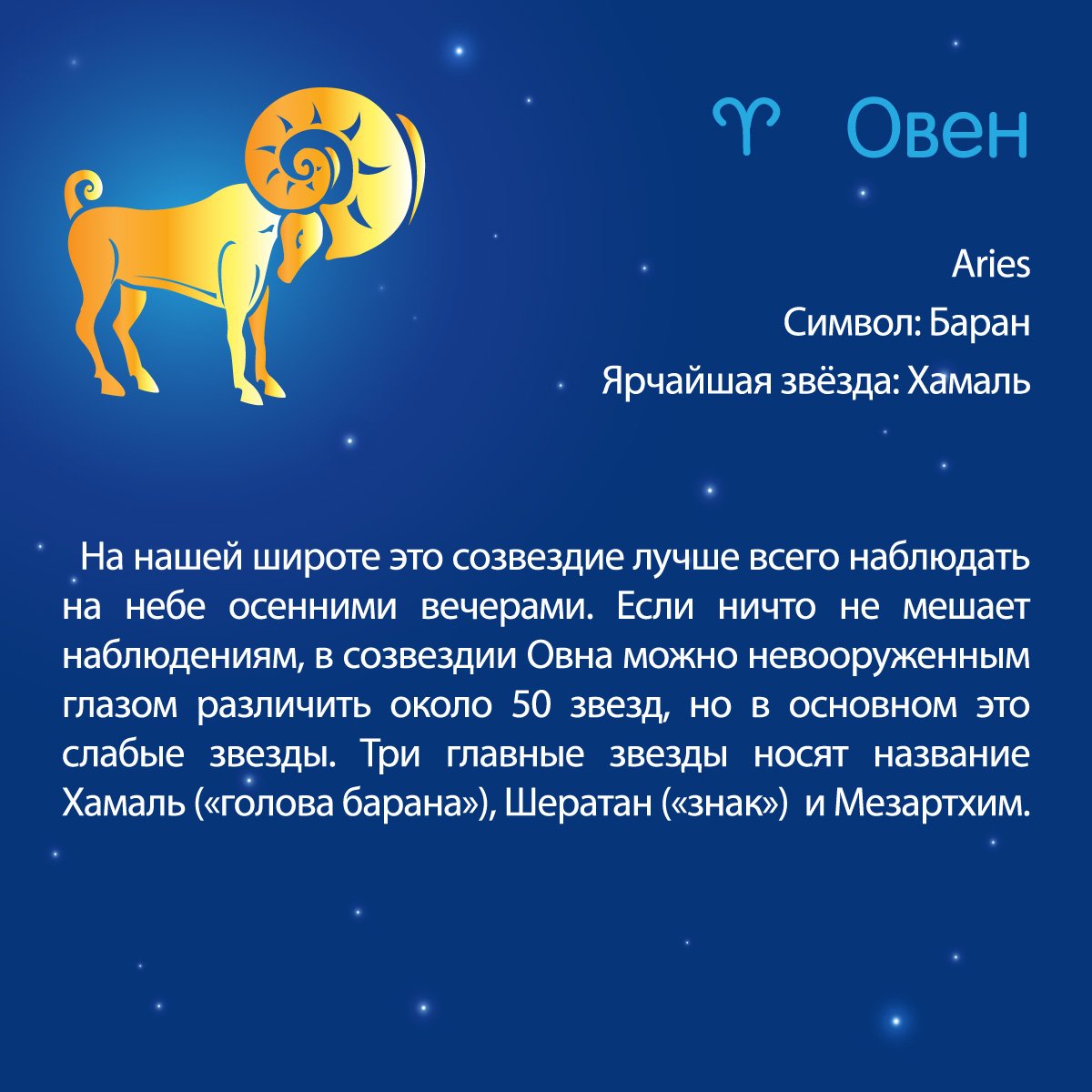 ♈ Овен

Aries

Символ: Баран

Ярчайшая звёзда: Хамаль

На нашей широте это созвездие лучше всего наблюдать на небе осенними вечерами. Если ничто не мешает наблюдениям, в созвездии Овна можно невооруженным глазом различить около 50 звезд, но в основном это слабые звезды. Три главные звезды носят название Хамаль («голова барана»), Шератан («знак») и Мезартхим.